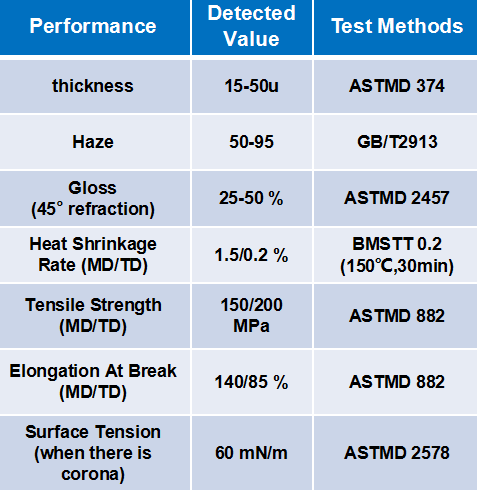 | Performance | Detected Value | Test Methods |
|---|---|---|
| thickness | 15-50u | ASTMD 374 |
| Haze | 50-95 | GB/T2913 |
| Gloss (45° refraction) | 25-50 % | ASTMD 2457 |
| Heat Shrinkage Rate (MD/TD) | 1.5/0.2 % | BMSTT 0.2 (150℃,30min) |
| Tensile Strength (MD/TD) | 150/200 MPa | ASTMD 882 |
| Elongation At Break (MD/TD) | 140/85 % | ASTMD 882 |
| Surface Tension (when there is corona) | 60 mN/m | ASTMD 2578 |